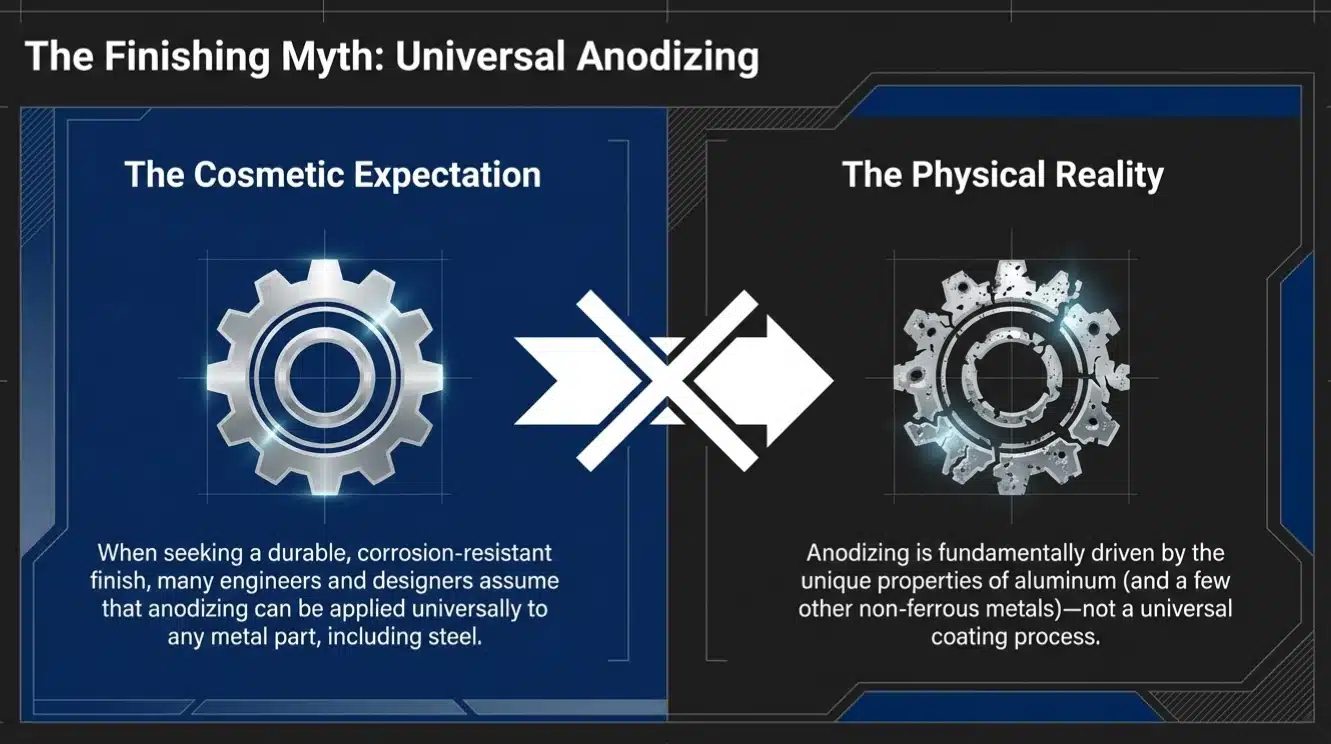 The Finishing Myth: Universal Anodizing

The Cosmetic Expectation

When seeking a durable, corrosion-resistant finish, many engineers and designers assume that anodizing can be applied universally to any metal part, including steel.

The Physical Reality

Anodizing is fundamentally driven by the unique properties of aluminum (and a few other non-ferrous metals)—not a universal coating process.